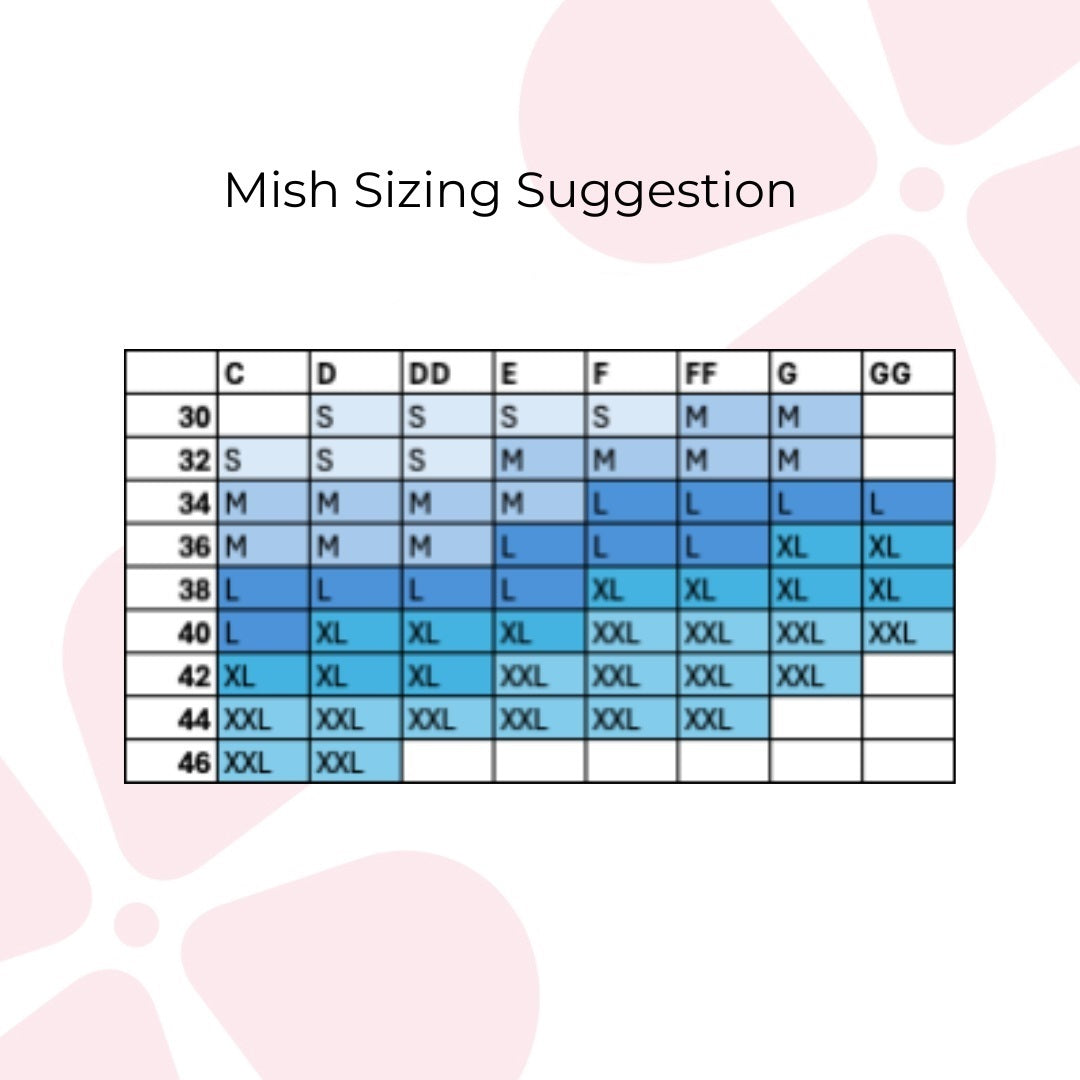 Mish Sizing Suggestion

| | C | D | DD | E | F | FF | G | GG |
|---|---|---|---|---|---|---|---|---|
| 30 | | S | S | S | S | M | M | |
| 32 | S | S | S | M | M | M | M | |
| 34 | M | M | M | M | L | L | L | L |
| 36 | M | M | M | L | L | L | XL | XL |
| 38 | L | L | L | L | XL | XL | XL | XL |
| 40 | L | XL | XL | XL | XXL | XXL | XXL | XXL |
| 42 | XL | XL | XL | XXL | XXL | XXL | XXL | |
| 44 | XXL | XXL | XXL | XXL | XXL | XXL | | |
| 46 | XXL | XXL | | | | | | |